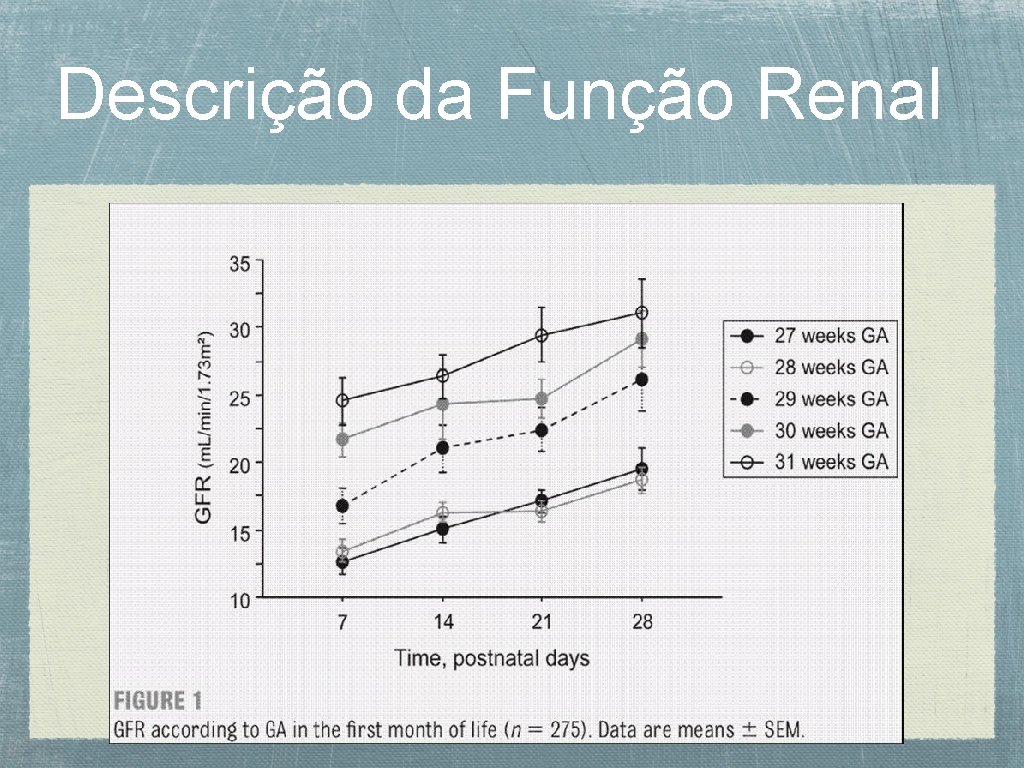 Descrição da Função Renal

GFR (mL/min/1.73m²)

35
30
25
20
15
10

7
14
21
28

Time, postnatal days

27 weeks GA
28 weeks GA
29 weeks GA
30 weeks GA
31 weeks GA

FIGURE 1
GFR according to GA in the first month of life ($n = 275$). Data are means $\pm$ SEM.